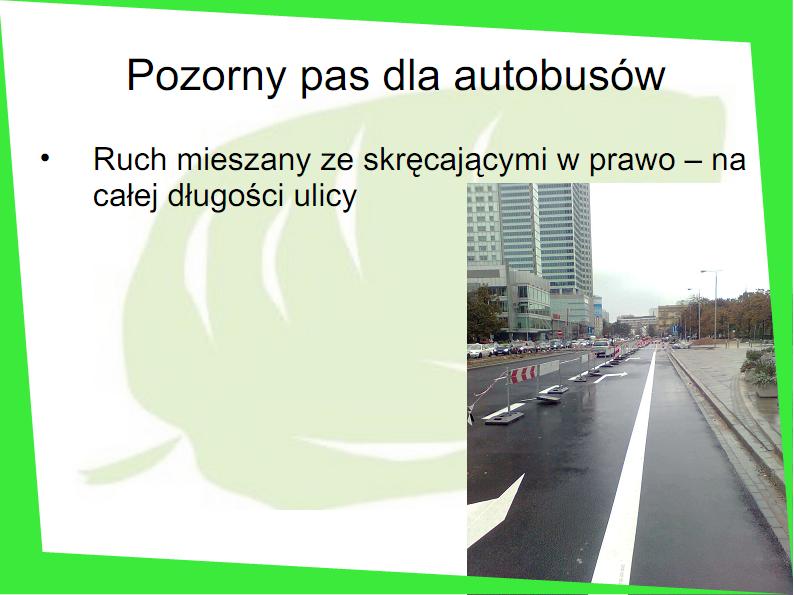 Pozorny pas dla autobusów

• Ruch mieszany ze skręcającymi w prawo – na całej długości ulicy